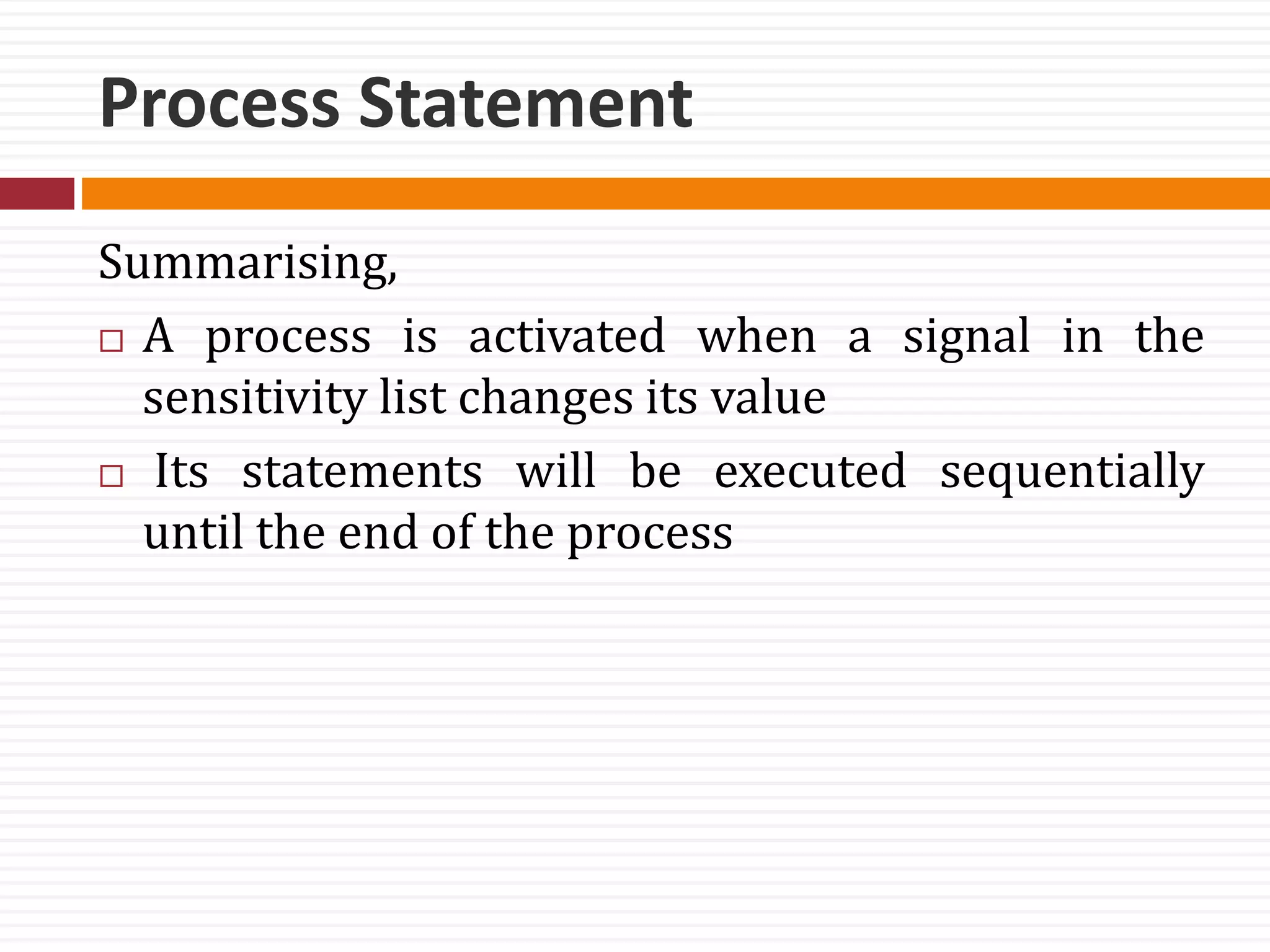 Process Statement

Summarising,

□ A process is activated when a signal in the sensitivity list changes its value

□ Its statements will be executed sequentially until the end of the process